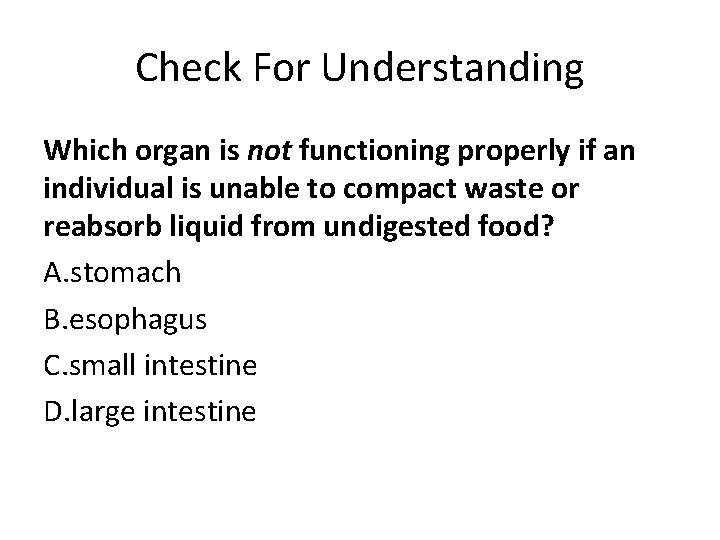 Check For Understanding

Which organ is not functioning properly if an individual is unable to compact waste or reabsorb liquid from undigested food?

A.stomach

B.esophagus

C.small intestine

D.large intestine